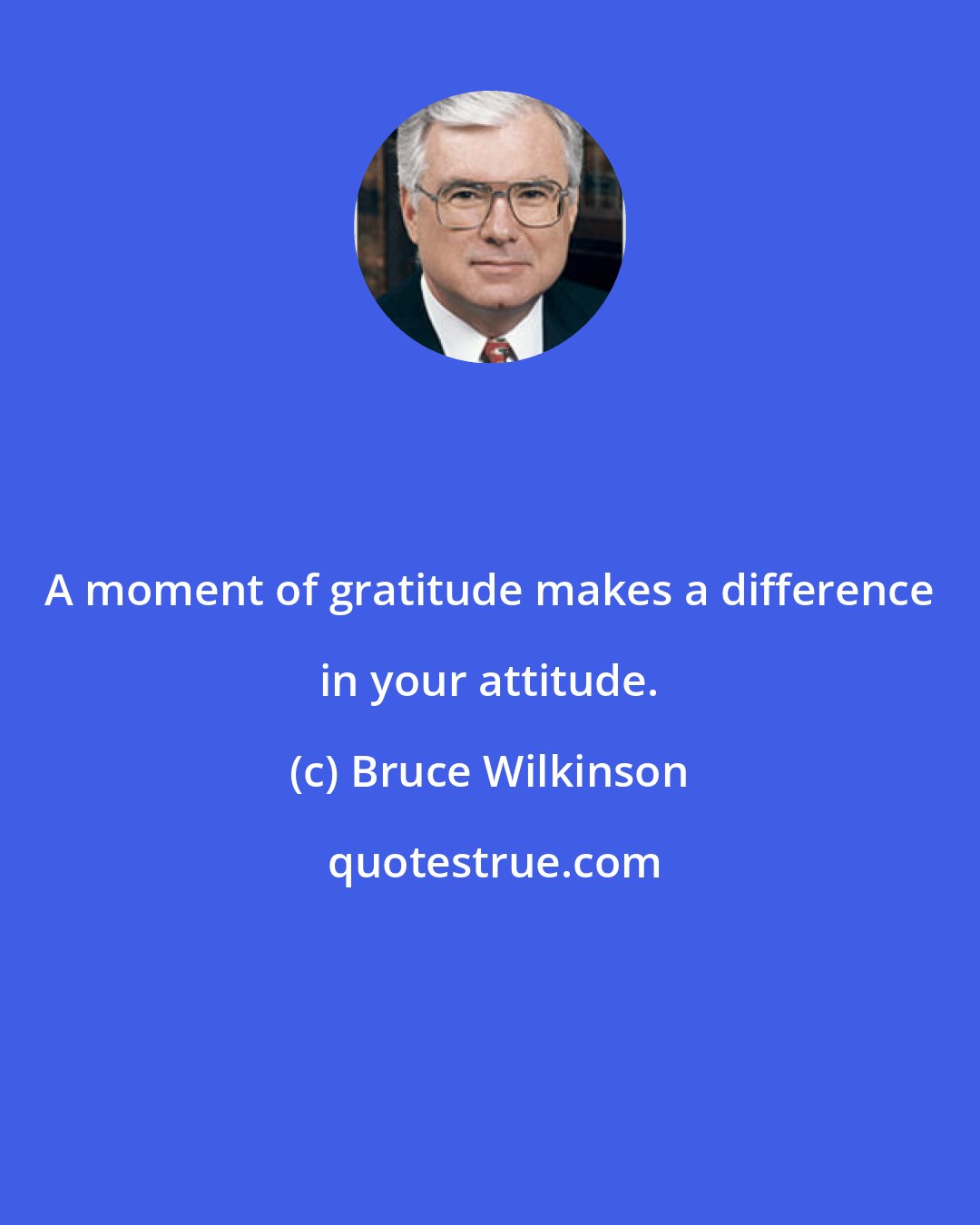 A moment of gratitude makes a difference in your attitude.

(c) Bruce Wilkinson

quotestrue.com